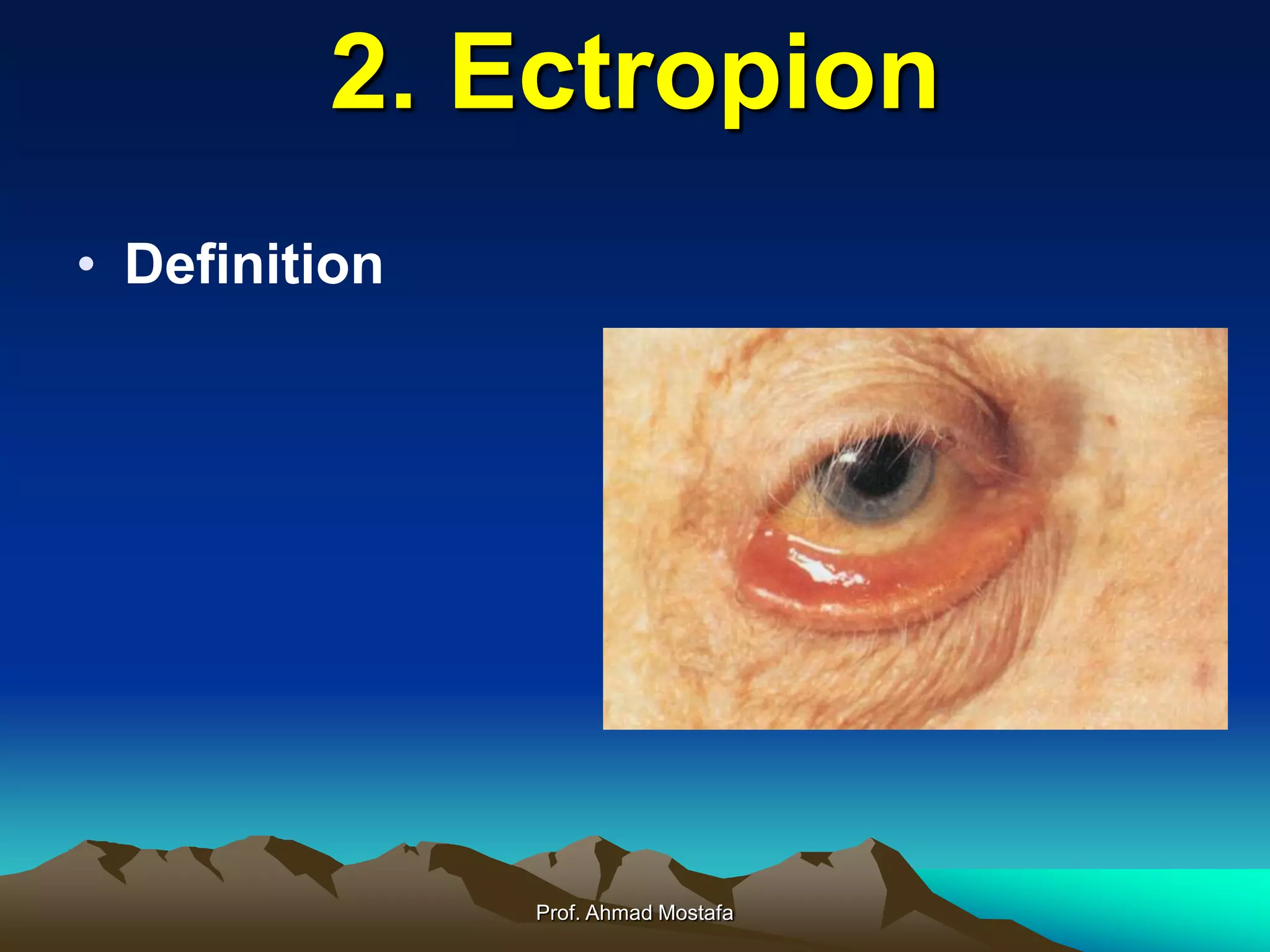 2. Ectropion

• Definition

Prof. Ahmad Mostafa